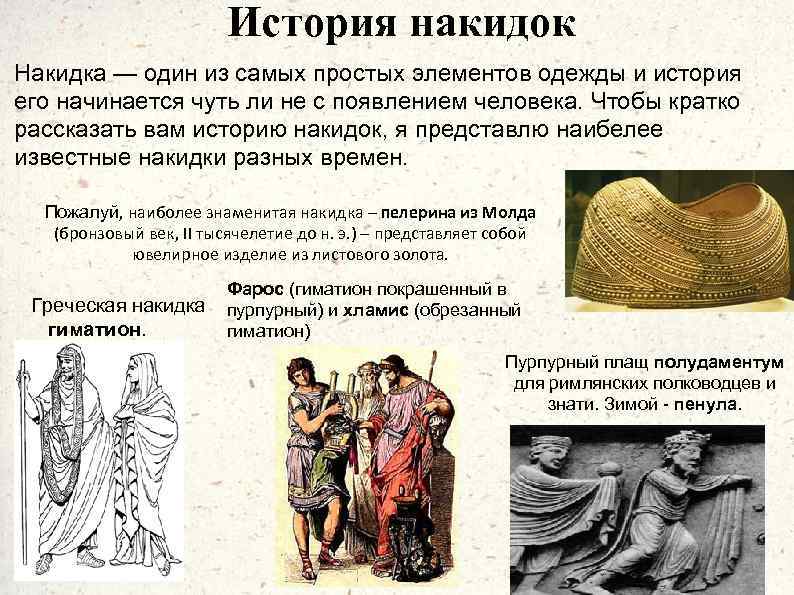 История накидок

Накидка — один из самых простых элементов одежды и история его начинается чуть ли не с появлением человека. Чтобы кратко рассказать вам историю накидок, я представлю наибелее известные накидки разных времен.

Пожалуй, наиболее знаменитая накидка – пелерина из Молда (бронзовый век, II тысячелетие до н. э.) – представляет собой ювелирное изделие из листового золота.

Греческая накидка гиматион.

Фарос (гиматион покрашенный в пурпурный) и хламис (обрезанный гиматион)

Пурпурный плащ полудаментум для римлянских полководцев и знати. Зимой - пенула.